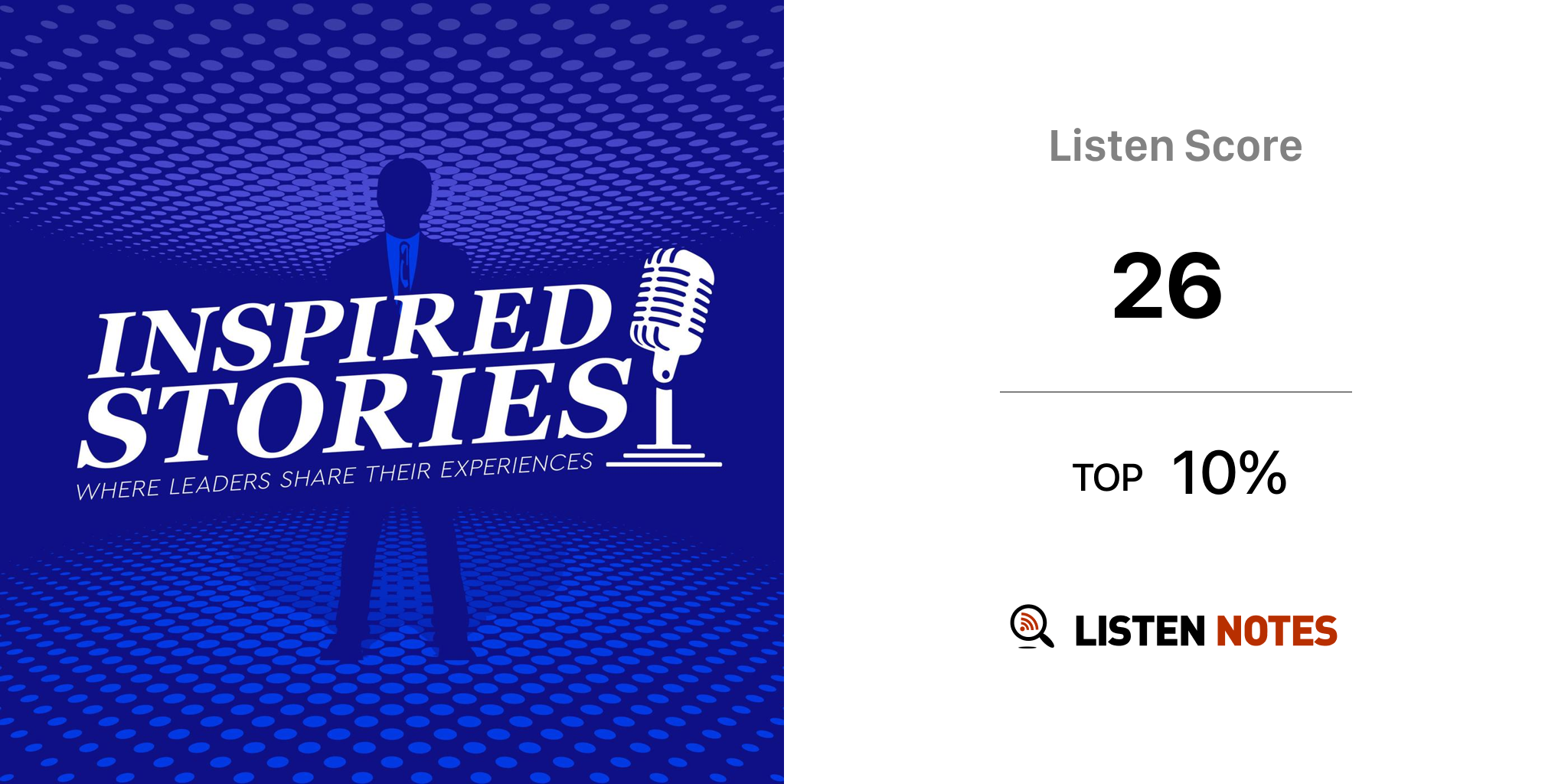 INSPIRED STORIES
WHERE LEADERS SHARE THEIR EXPERIENCES

Listen Score

26

TOP 10%

LISTEN NOTES